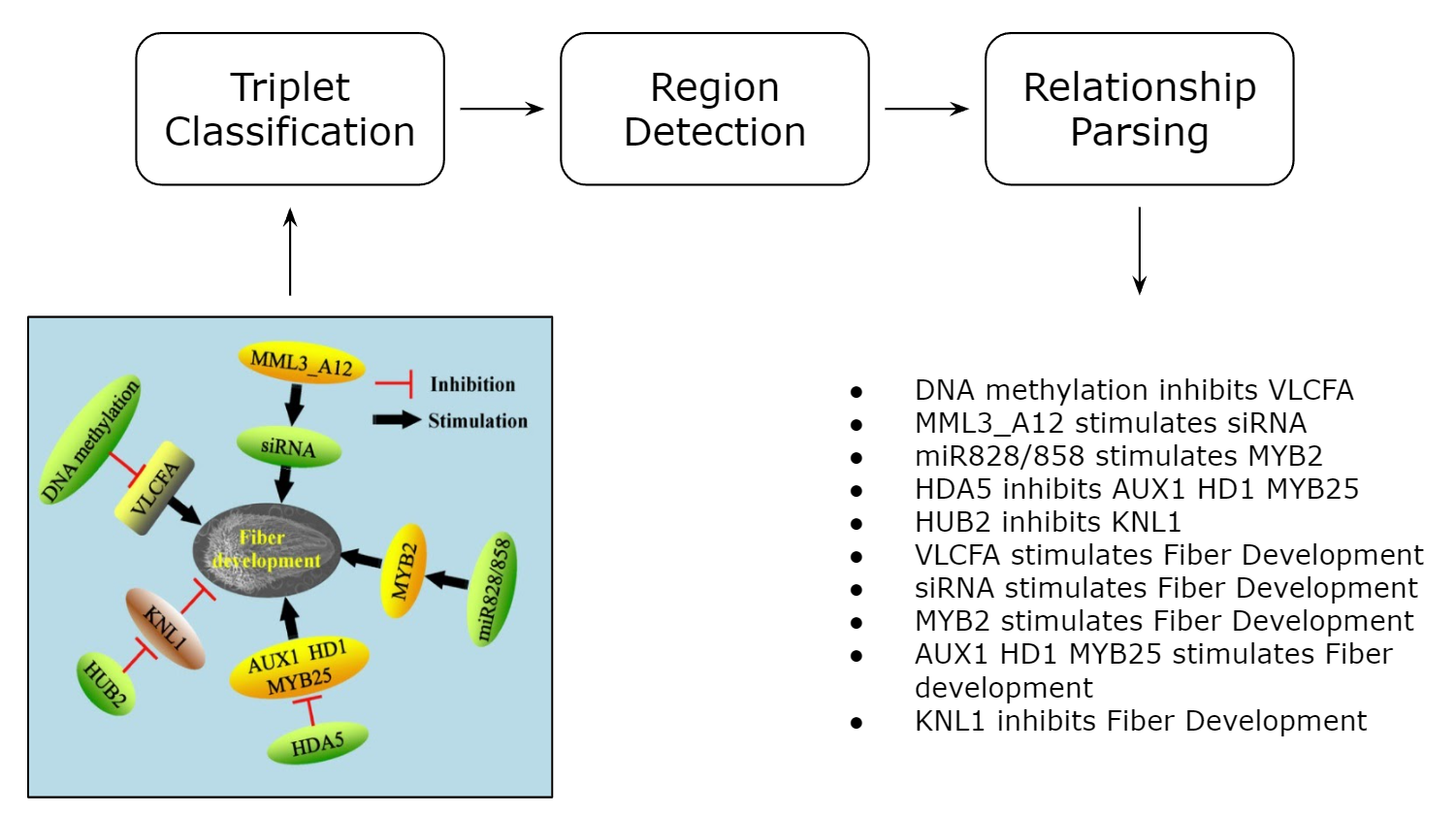 Triplet Classification

Region Detection

Relationship Parsing

MML3_A12

Inhibition

Stimulation

DNA methylation

siRNA

VLCFA

Fiber development

MYB2

miR828/858

KNL1

HUB2

AUX1 HD1 MYB25

HDA5

- DNA methylation inhibits VLCFA
- MML3_A12 stimulates siRNA
- miR828/858 stimulates MYB2
- HDA5 inhibits AUX1 HD1 MYB25
- HUB2 inhibits KNL1
- VLCFA stimulates Fiber Development
- siRNA stimulates Fiber Development
- MYB2 stimulates Fiber Development
- AUX1 HD1 MYB25 stimulates Fiber development
- KNL1 inhibits Fiber Development